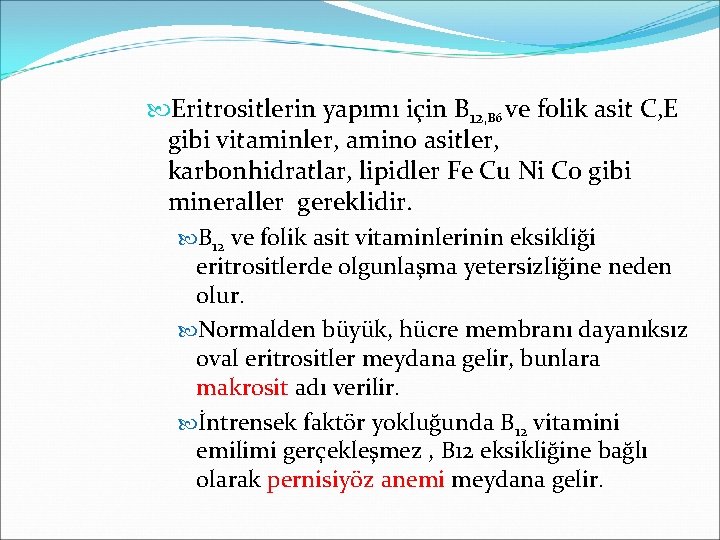 Eritrositlerin yapımı için $B_{12,B6}$ ve folik asit C,E gibi vitaminler, amino asitler, karbonhidratlar, lipidler Fe Cu Ni Co gibi mineraller gereklidir.

$B_{12}$ ve folik asit vitaminlerinin eksikliği eritrositlerde olgunlaşma yetersizliğine neden olur.

Normalden büyük, hücre membranı dayanıksız oval eritrositler meydana gelir, bunlara makrosit adı verilir.

İntrensek faktör yokluğunda $B_{12}$ vitamini emilimi gerçekleşmez , B12 eksikliğine bağlı olarak pernisiyöz anemi meydana gelir.